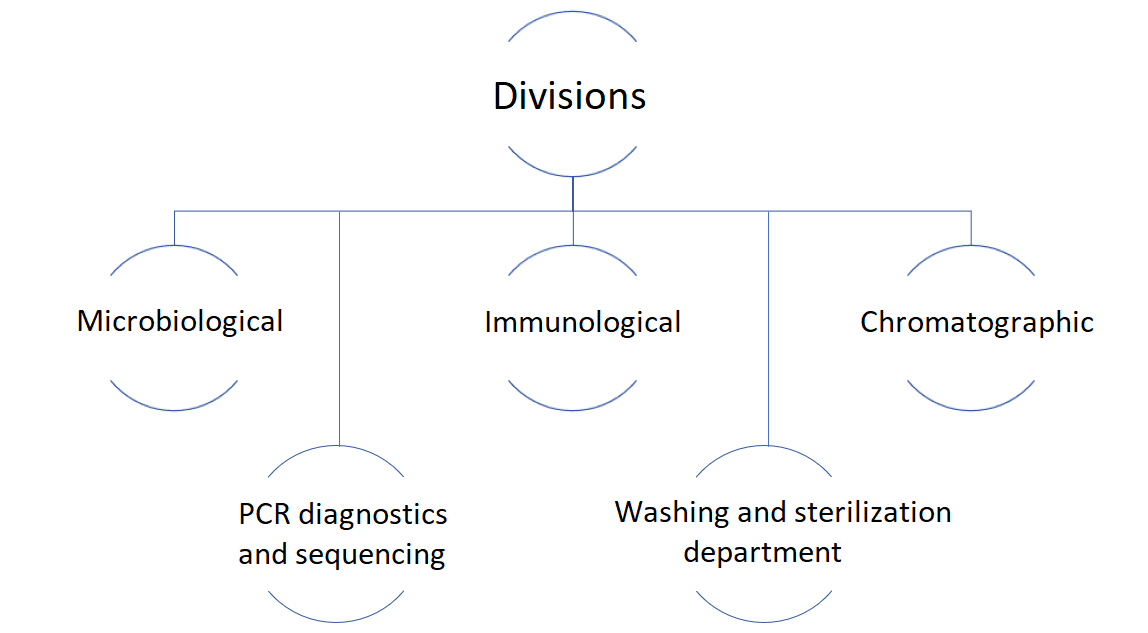 Divisions

Microbiological

PCR diagnostics and sequencing

Immunological

Washing and sterilization department

Chromatographic